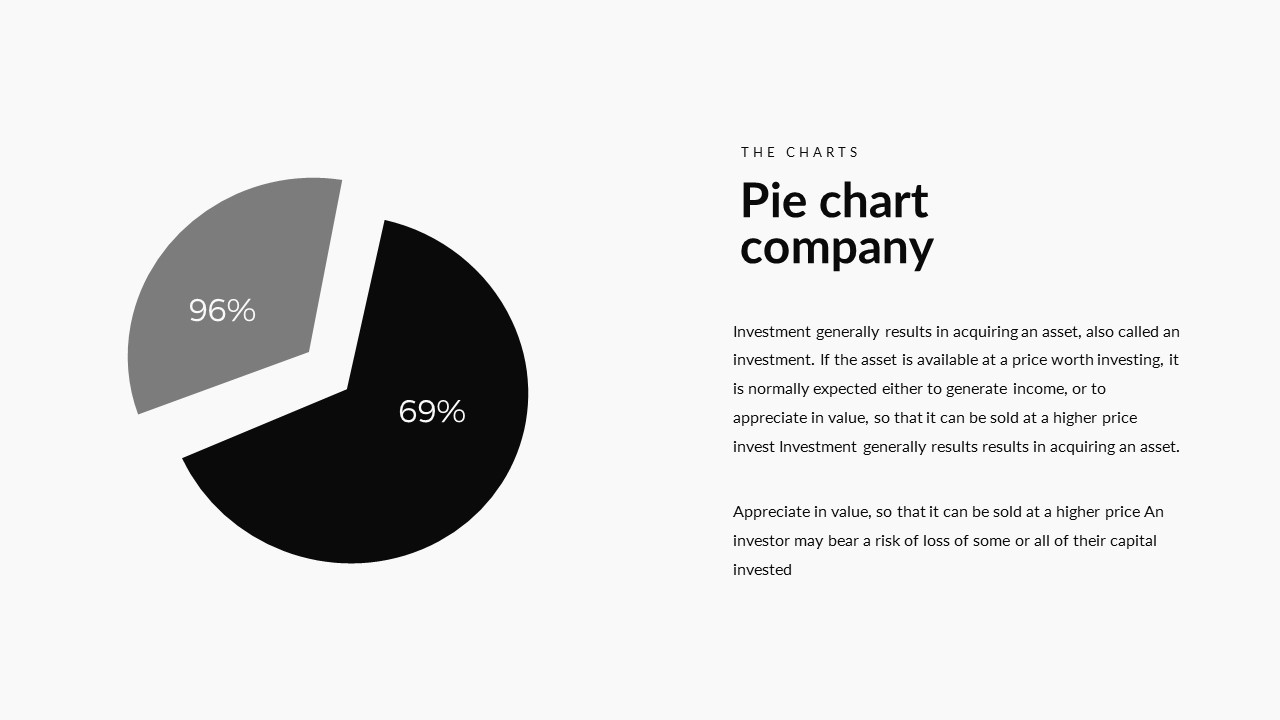 96%

69%

THE CHARTS

Pie chart company

Investment generally results in acquiring an asset, also called an investment. If the asset is available at a price worth investing, it is normally expected either to generate income, or to appreciate in value, so that it can be sold at a higher price invest Investment generally results results in acquiring an asset.

Appreciate in value, so that it can be sold at a higher price An investor may bear a risk of loss of some or all of their capital invested